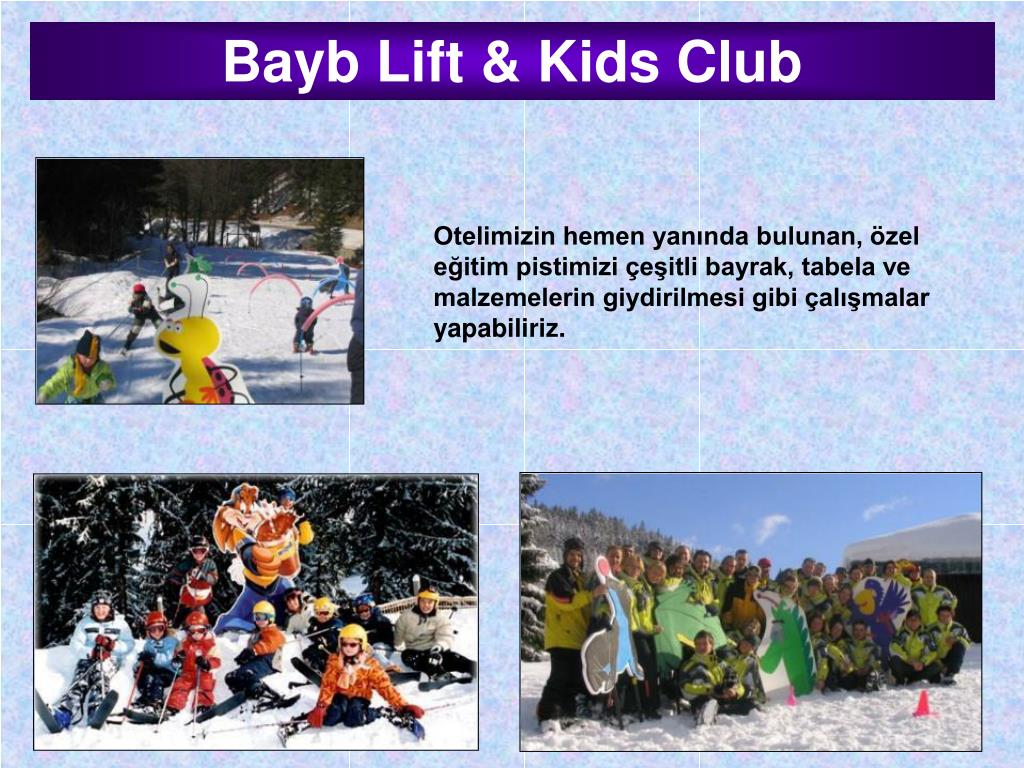 Bayb Lift & Kids Club

Otelimizin hemen yanında bulunan, özel eğitim pistimizi çeşitli bayrak, tabela ve malzemelerin giydirilmesi gibi çalışmalar yapabiliriz.